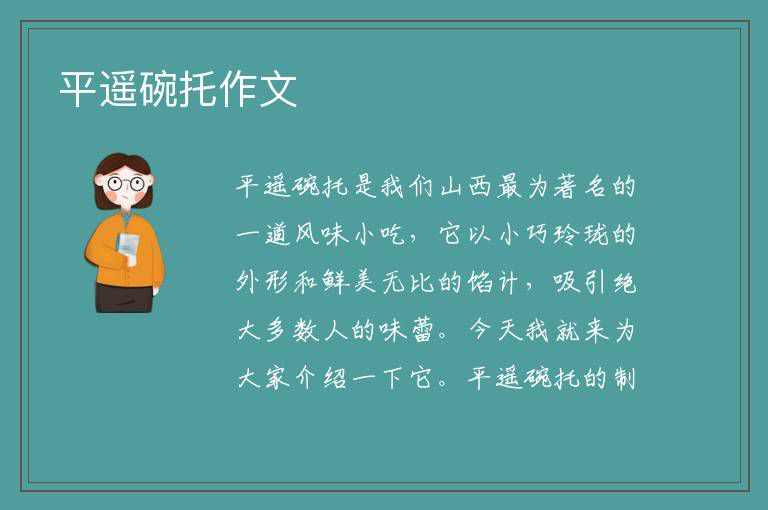 平遥碗托作文

平遥碗托是我们山西最为著名的一道风味小吃，它以小巧玲珑的外形和鲜美无比的馅汁，吸引绝大多数人的味蕾。今天我就来为大家介绍一下它。平遥碗托的制